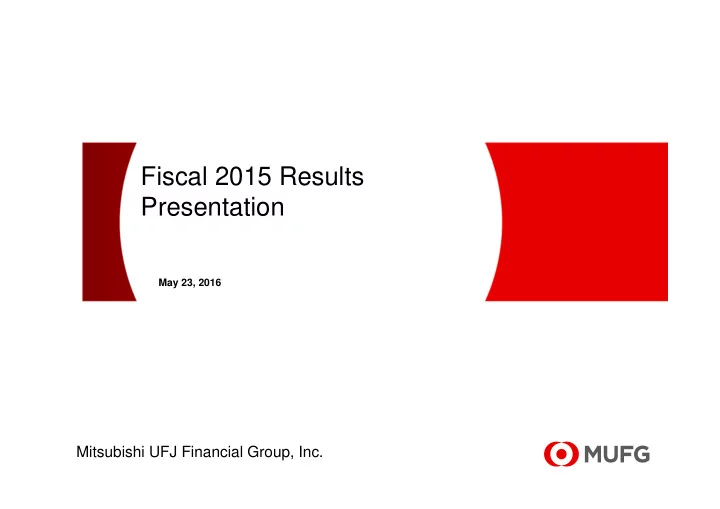 Fiscal 2015 Results Presentation

May 23, 2016

Mitsubishi UFJ Financial Group, Inc.

MUFG